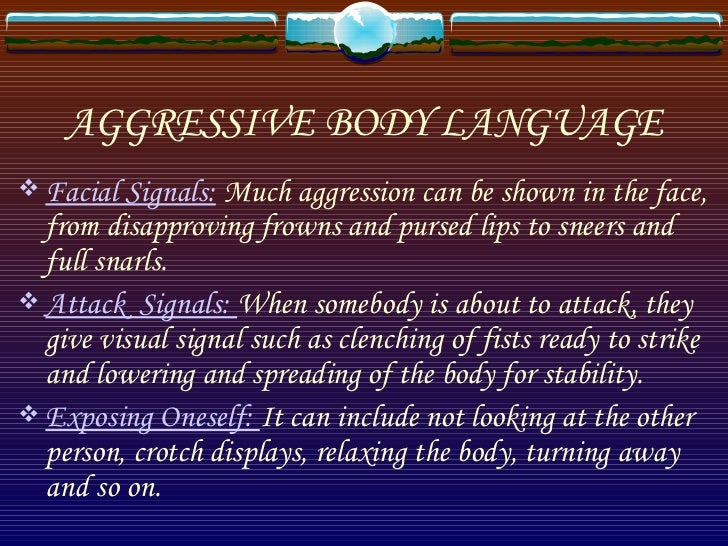 AGGRESSIVE BODY LANGUAGE

❖ Facial Signals: Much aggression can be shown in the face, from disapproving frowns and pursed lips to sneers and full snarls.

❖ Attack Signals: When somebody is about to attack, they give visual signal such as clenching of fists ready to strike and lowering and spreading of the body for stability.

❖ Exposing Oneself: It can include not looking at the other person, crotch displays, relaxing the body, turning away and so on.